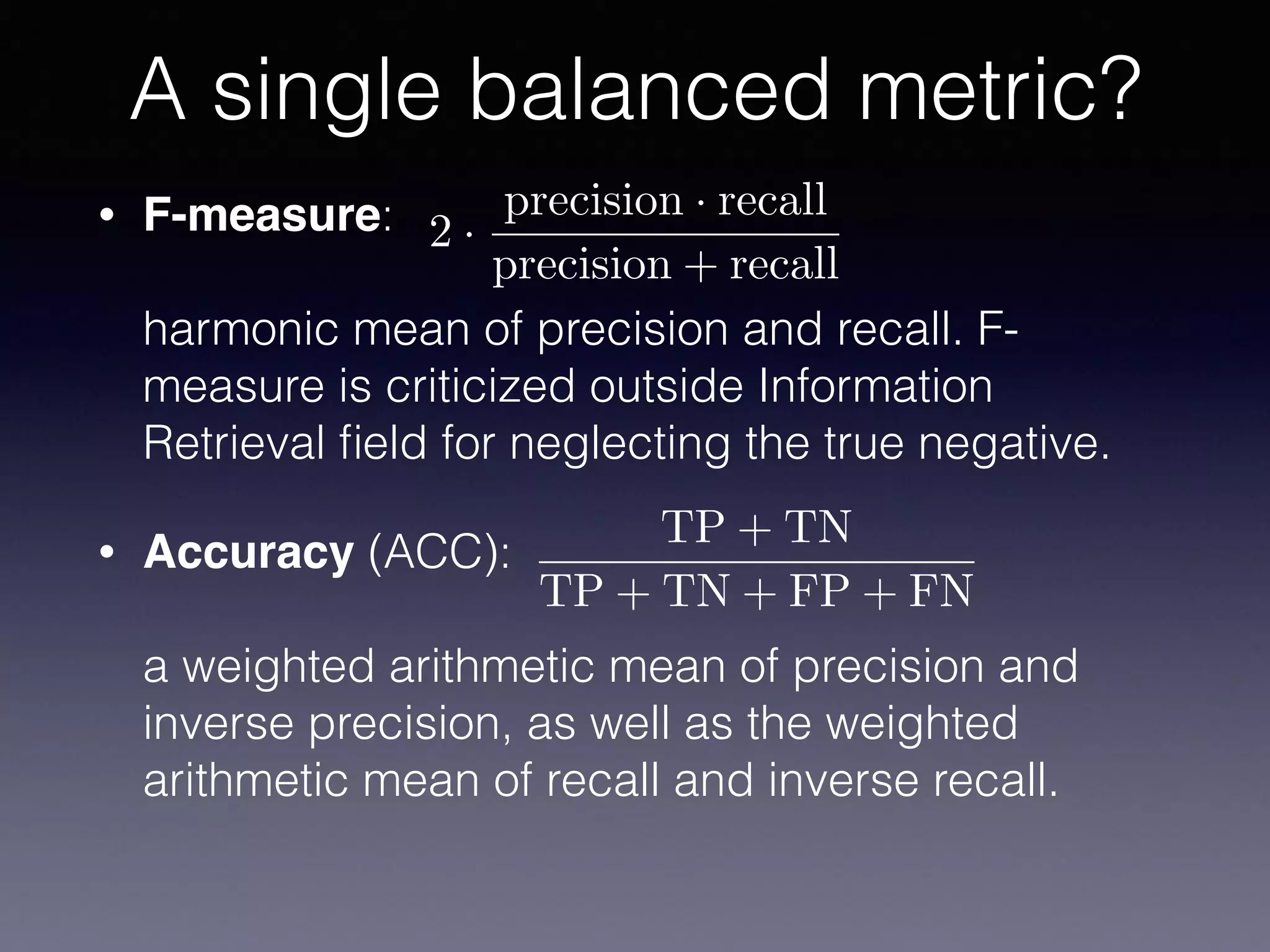 A single balanced metric?

• F-measure: $2 \cdot \frac{\text{precision} \cdot \text{recall}}{\text{precision} + \text{recall}}$

harmonic mean of precision and recall. F-measure is criticized outside Information Retrieval field for neglecting the true negative.

• Accuracy (ACC): $\frac{\text{TP} + \text{TN}}{\text{TP} + \text{TN} + \text{FP} + \text{FN}}$

a weighted arithmetic mean of precision and inverse precision, as well as the weighted arithmetic mean of recall and inverse recall.